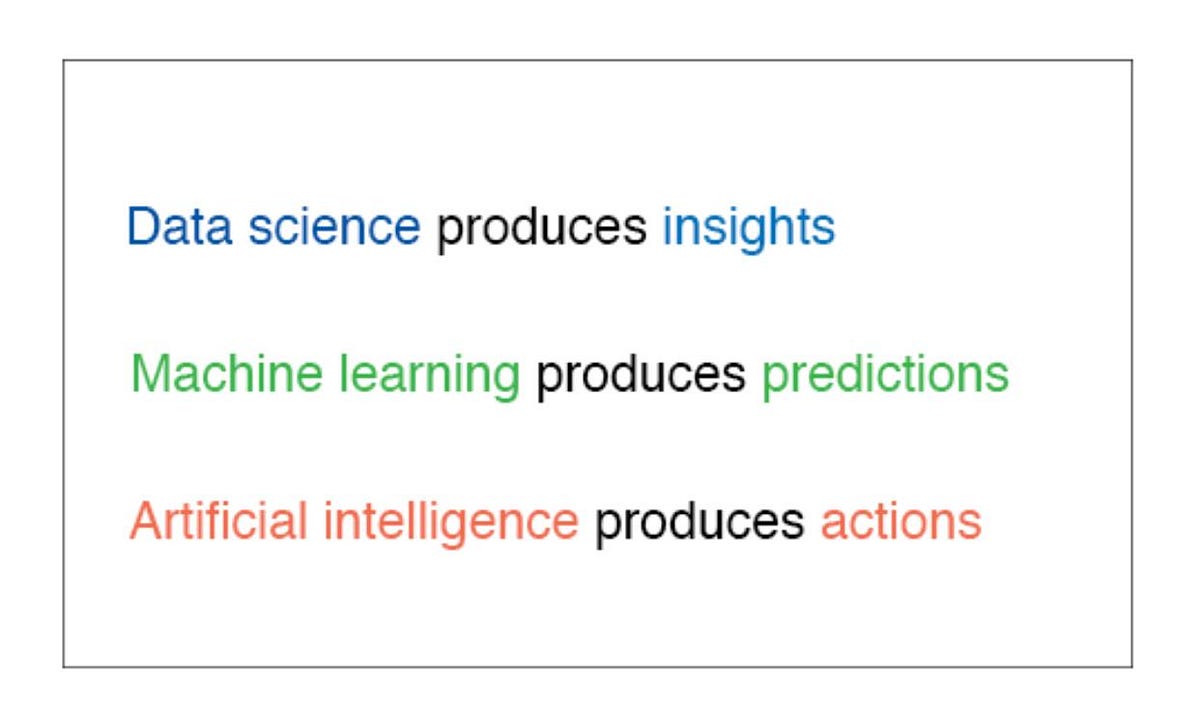 Data science produces insights

Machine learning produces predictions

Artificial intelligence produces actions